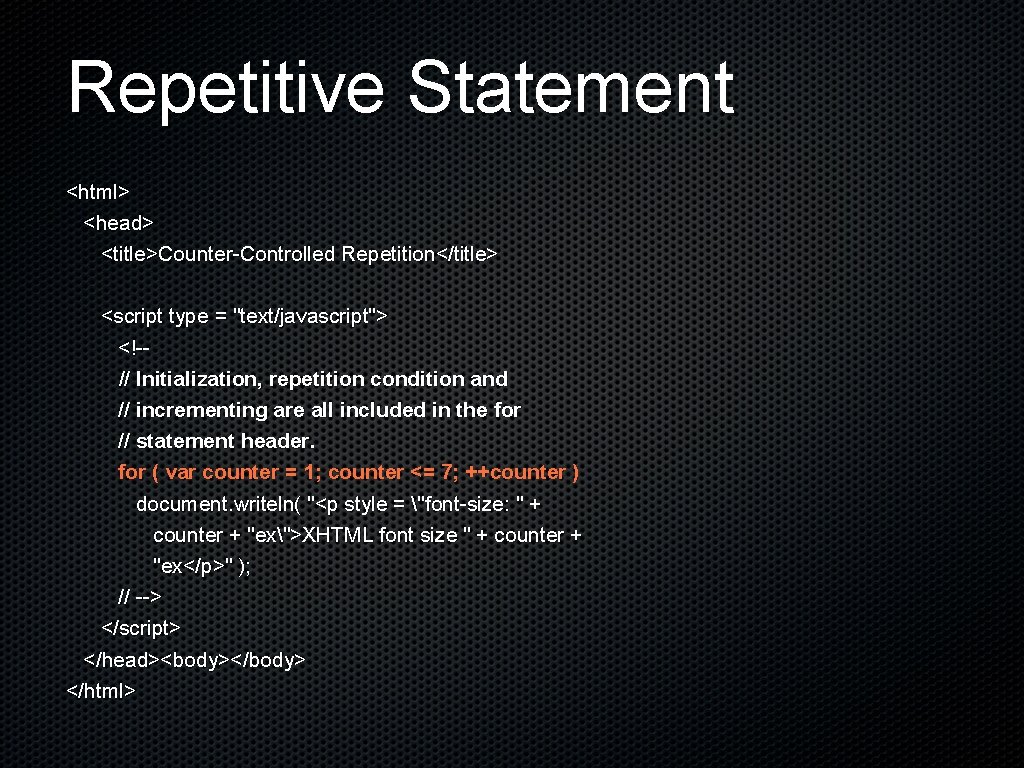 Repetitive Statement

<html>
<head>
<title>Counter-Controlled Repetition</title>

<script type = "text/javascript">
<!--
// Initialization, repetition condition and
// incrementing are all included in the for
// statement header.
for ( var counter = 1; counter <= 7; ++counter )
document.writeln( "<p style = \"font-size: " +
counter + "ex\">XHTML font size " + counter +
"ex</p>" );
// -->
</script>
</head><body></body>
</html>